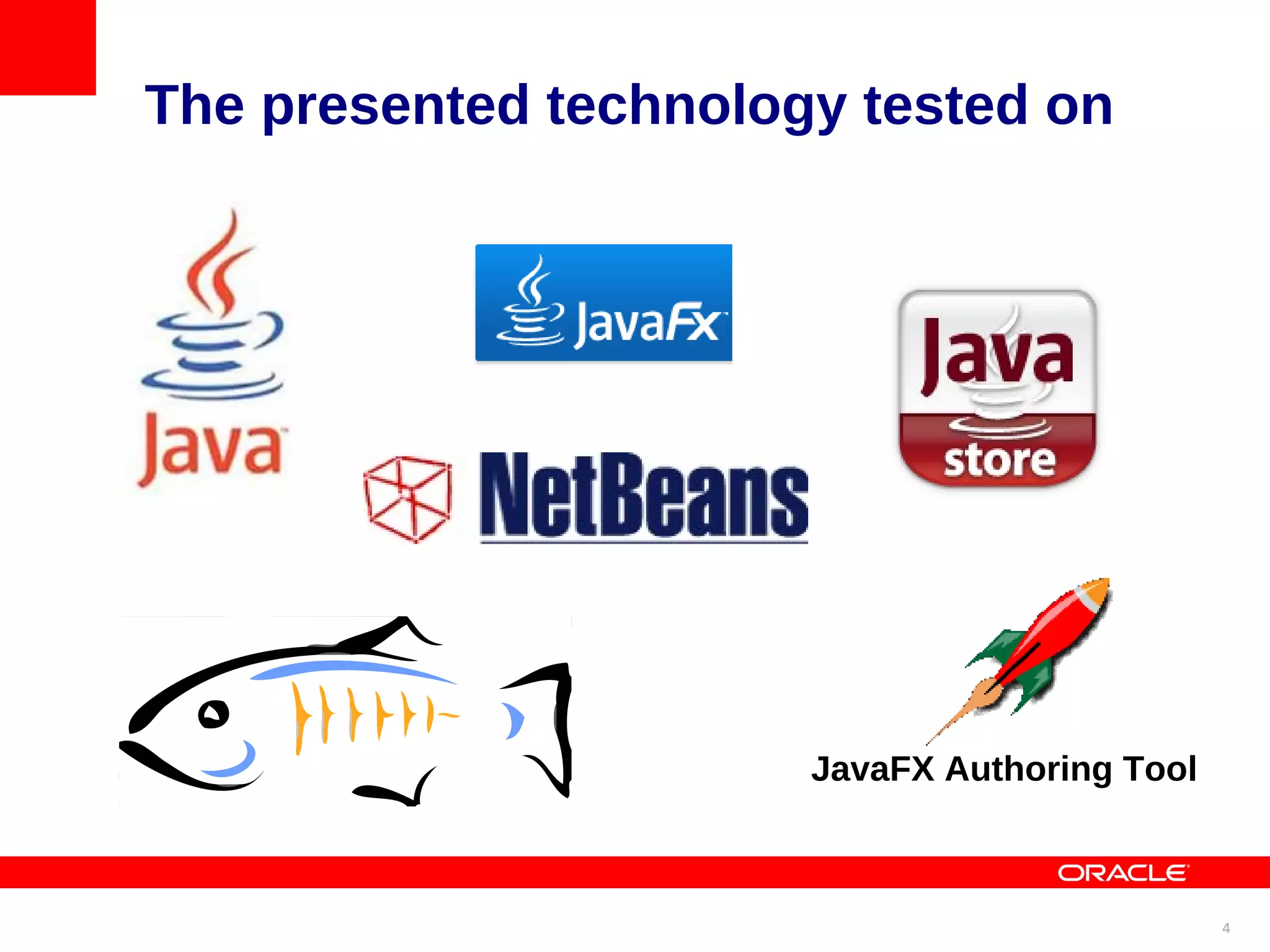 The presented technology tested on

Java

JavaFx

Java store

NetBeans

JavaFX Authoring Tool

ORACLE

4